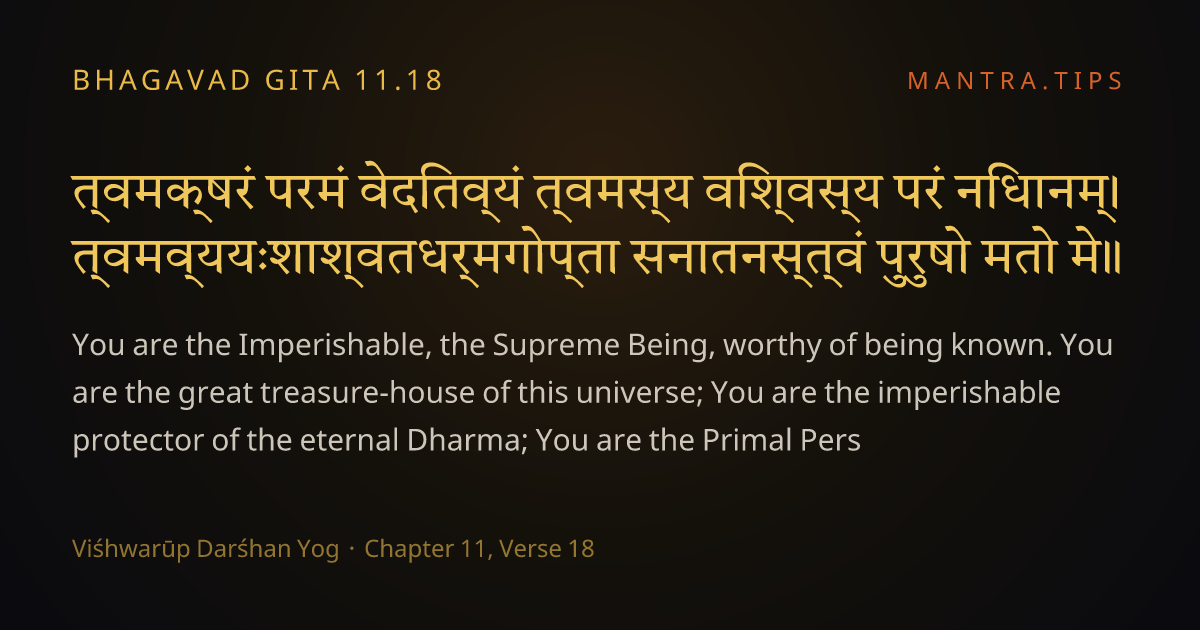 BHAGAVAD GITA 11.18

MANTRA.TIPS

त्वमक्षरं परमं वेदितव्यं त्वमस्य विश्वस्य परं निधानम्।
त्वमव्ययःशाश्वतधर्मगोप्ता सनातनस्त्वं पुरुषो मतो मे॥

You are the Imperishable, the Supreme Being, worthy of being known. You are the great treasure-house of this universe; You are the imperishable protector of the eternal Dharma; You are the Primal Pers

Viśhwarūp Darśhan Yog · Chapter 11, Verse 18